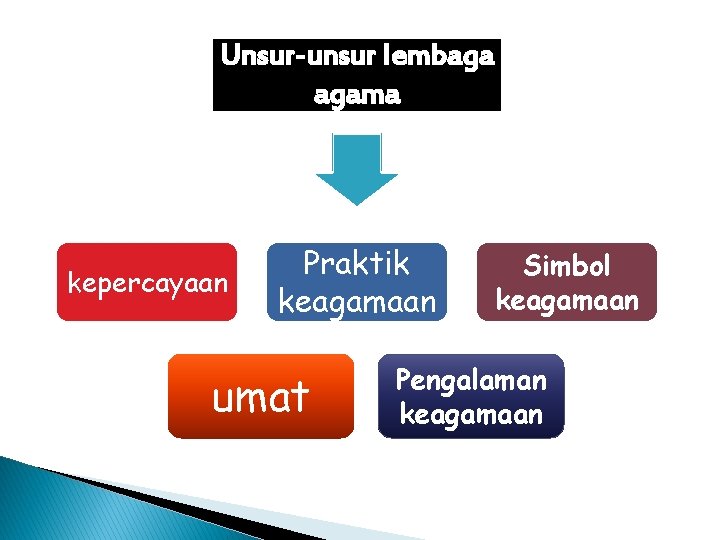 Unsur-unsur lembaga agama

kepercayaan

Praktik keagamaan

Simbol keagamaan

umat

Pengalaman keagamaan